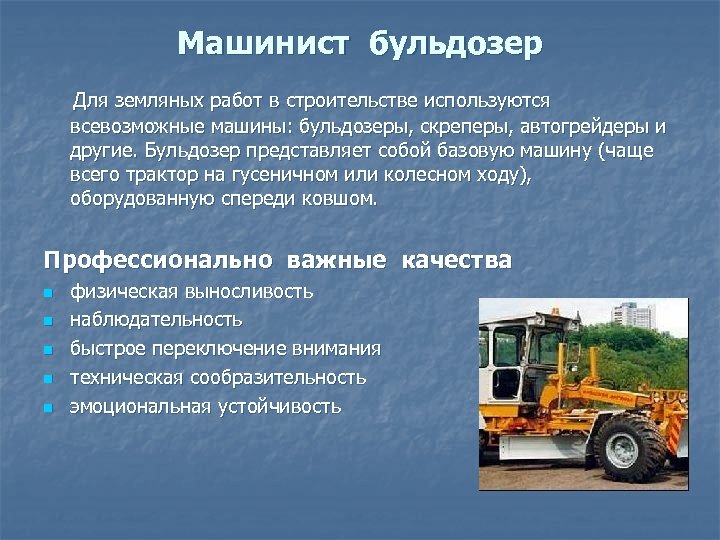 Машинист бульдозер

Для земляных работ в строительстве используются всевозможные машины: бульдозеры, скреперы, автогрейдеры и другие. Бульдозер представляет собой базовую машину (чаще всего трактор на гусеничном или колесном ходу), оборудованную спереди ковшом.

Профессионально важные качества

- физическая выносливость
- наблюдательность
- быстрое переключение внимания
- техническая сообразительность
- эмоциональная устойчивость